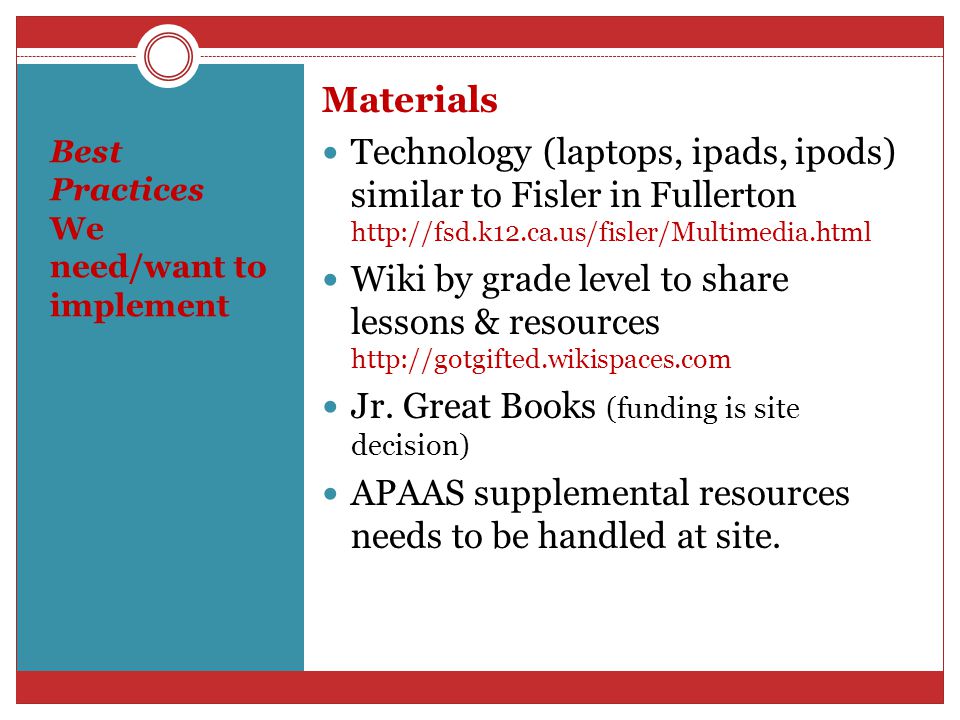 Best Practices
We need/want to implement

Materials

Technology (laptops, ipads, ipods) similar to Fisler in Fullerton http://fsd.k12.ca.us/fisler/Multimedia.html

Wiki by grade level to share lessons & resources http://gotgifted.wikispaces.com

Jr. Great Books (funding is site decision)

APAAS supplemental resources needs to be handled at site.